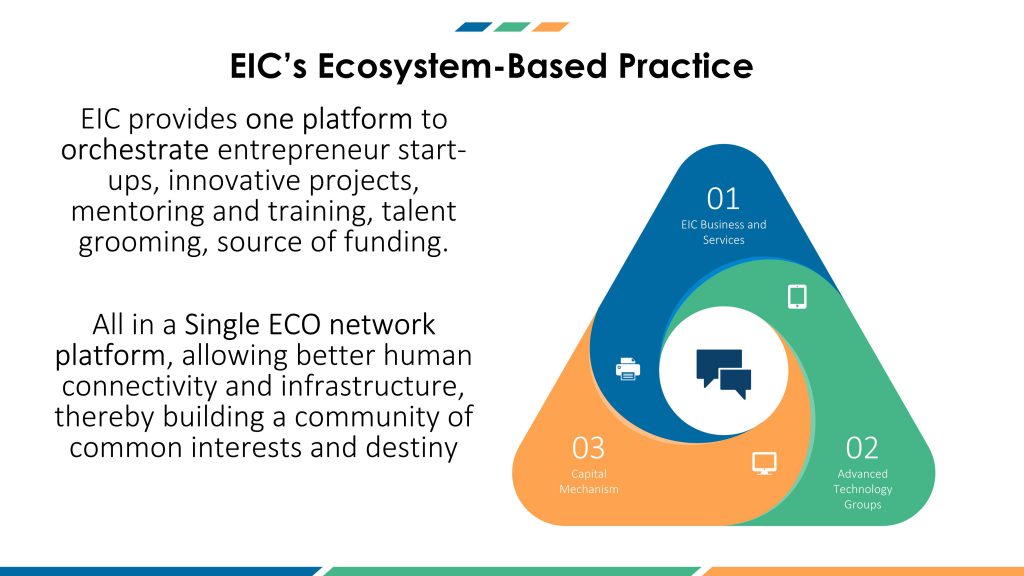 EIC's Ecosystem-Based Practice

EIC provides one platform to orchestrate entrepreneur start-ups, innovative projects, mentoring and training, talent grooming, source of funding.

All in a Single ECO network platform, allowing better human connectivity and infrastructure, thereby building a community of common interests and destiny

01
EIC Business and Services

02
Advanced Technology Groups

03
Capital Mechanism